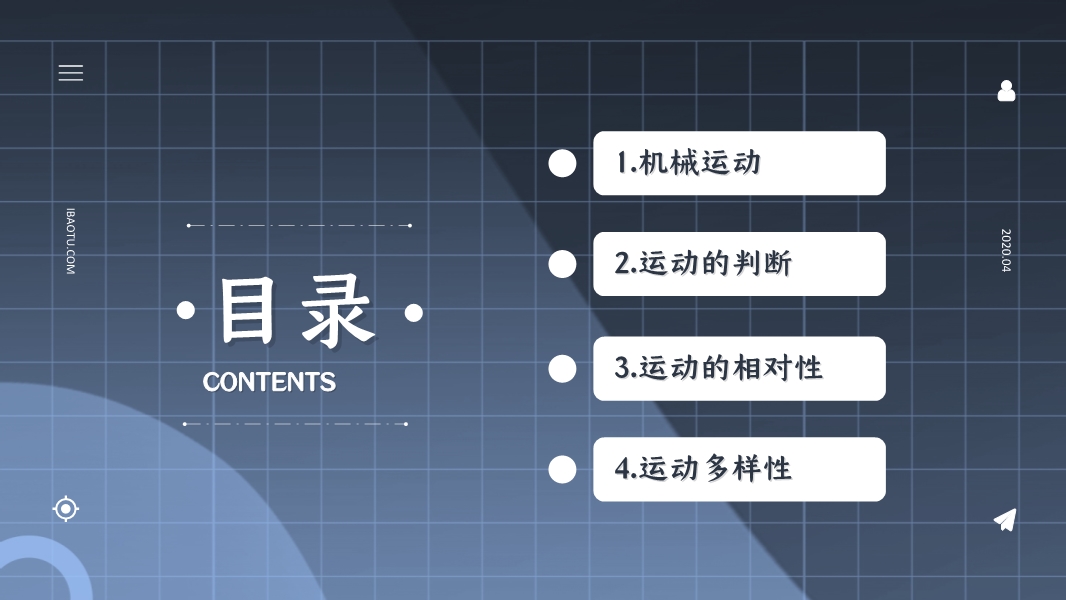 IBAOTU.COM

目录
CONTENTS

1.机械运动

2.运动的判断

3.运动的相对性

4.运动多样性

2020.04